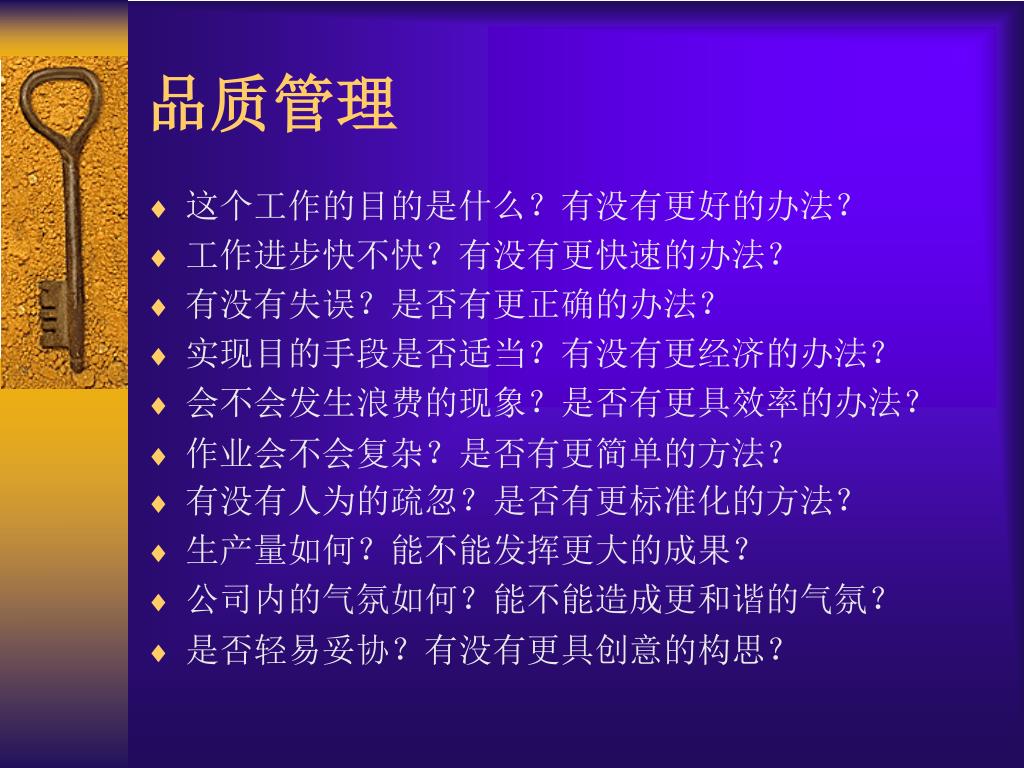 品质管理

♦ 这个工作的目的是什么？有没有更好的办法？
♦ 工作进步快不快？有没有更快速的办法？
♦ 有没有失误？是否有更正确的办法？
♦ 实现目的手段是否适当？有没有更经济的办法？
♦ 会不会发生浪费的现象？是否有更具效率的办法？
♦ 作业会不会复杂？是否有更简单的方法？
♦ 有没有人为的疏忽？是否有更标准化的方法？
♦ 生产量如何？能不能发挥更大的成果？
♦ 公司内的气氛如何？能不能造成更和谐的气氛？
♦ 是否轻易妥协？有没有更具创意的构思？